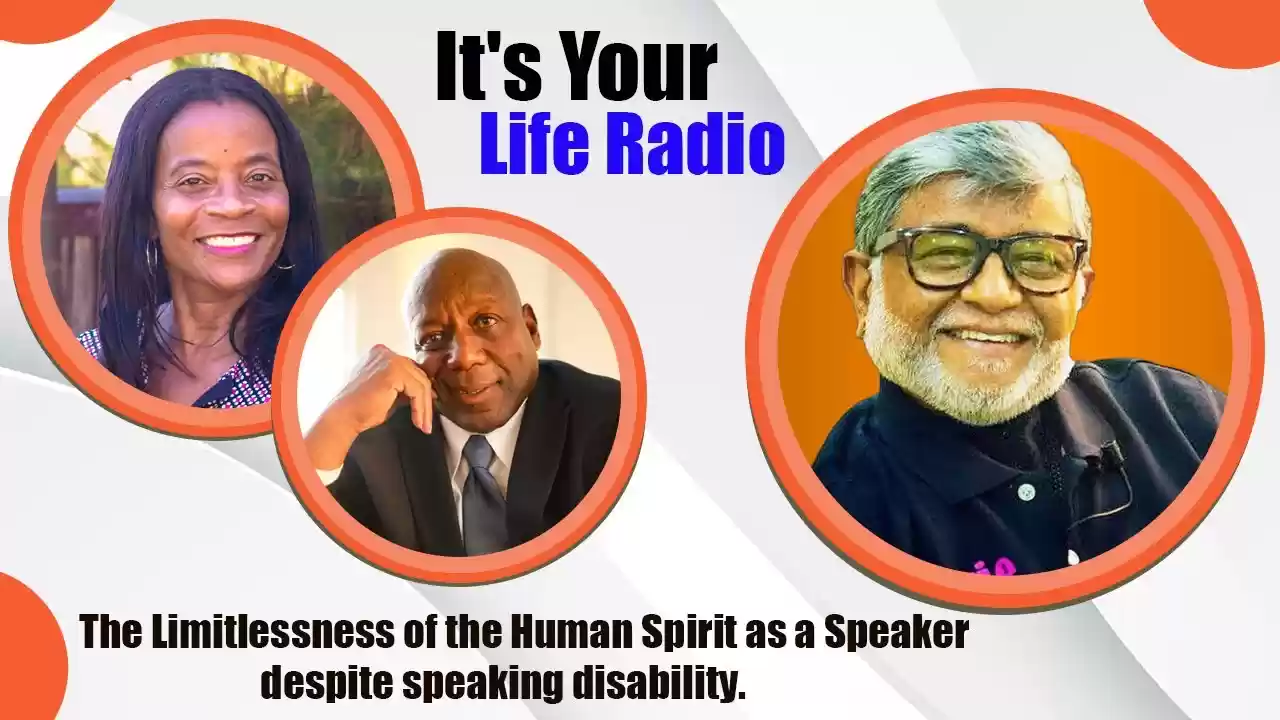 It's Your
Life Radio

The Limitlessness of the Human Spirit as a Speaker despite speaking disability.